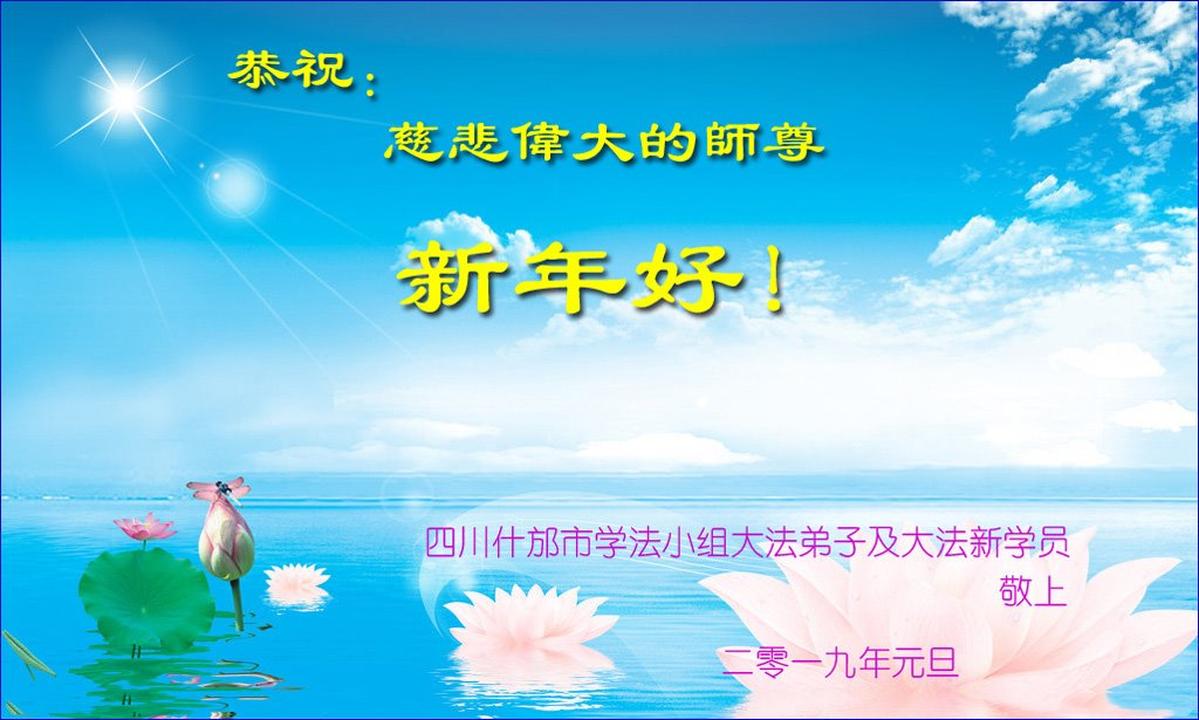 恭祝：

慈悲偉大的師尊

新年好！

四川什邡市学法小组大法弟子及大法新学员
敬上

二零一九年元旦